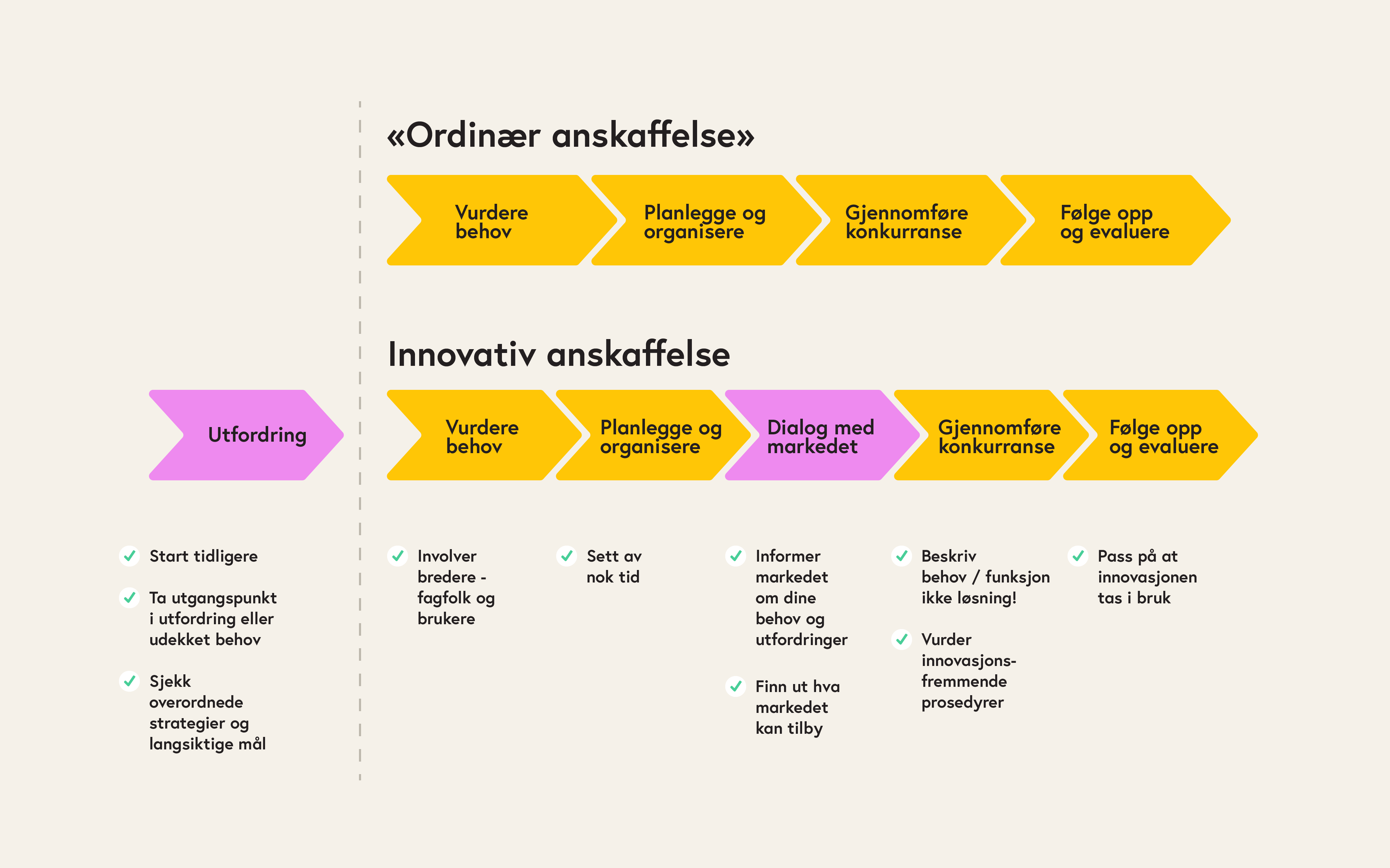 «Ordinær anskaffelse»

Vurdere behov

Planlegge og organisere

Gjennomføre konkurranse

Følge opp og evaluere

Innovativ anskaffelse

Utfordring

Vurdere behov

Planlegge og organisere

Dialog med markedet

Gjennomføre konkurranse

Følge opp og evaluere

Start tidligere

Ta utgangspunkt i utfordring eller udekket behov

Sjekk overordnede strategier og langsiktige mål

Involver bredere - fagfolk og brukere

Sett av nok tid

Informer markedet om dine behov og utfordringer

Finn ut hva markedet kan tilby

Beskriv behov / funksjon ikke løsning!

Vurder innovasjonsfremmende prosedyrer

Pass på at innovasjonen tas i bruk